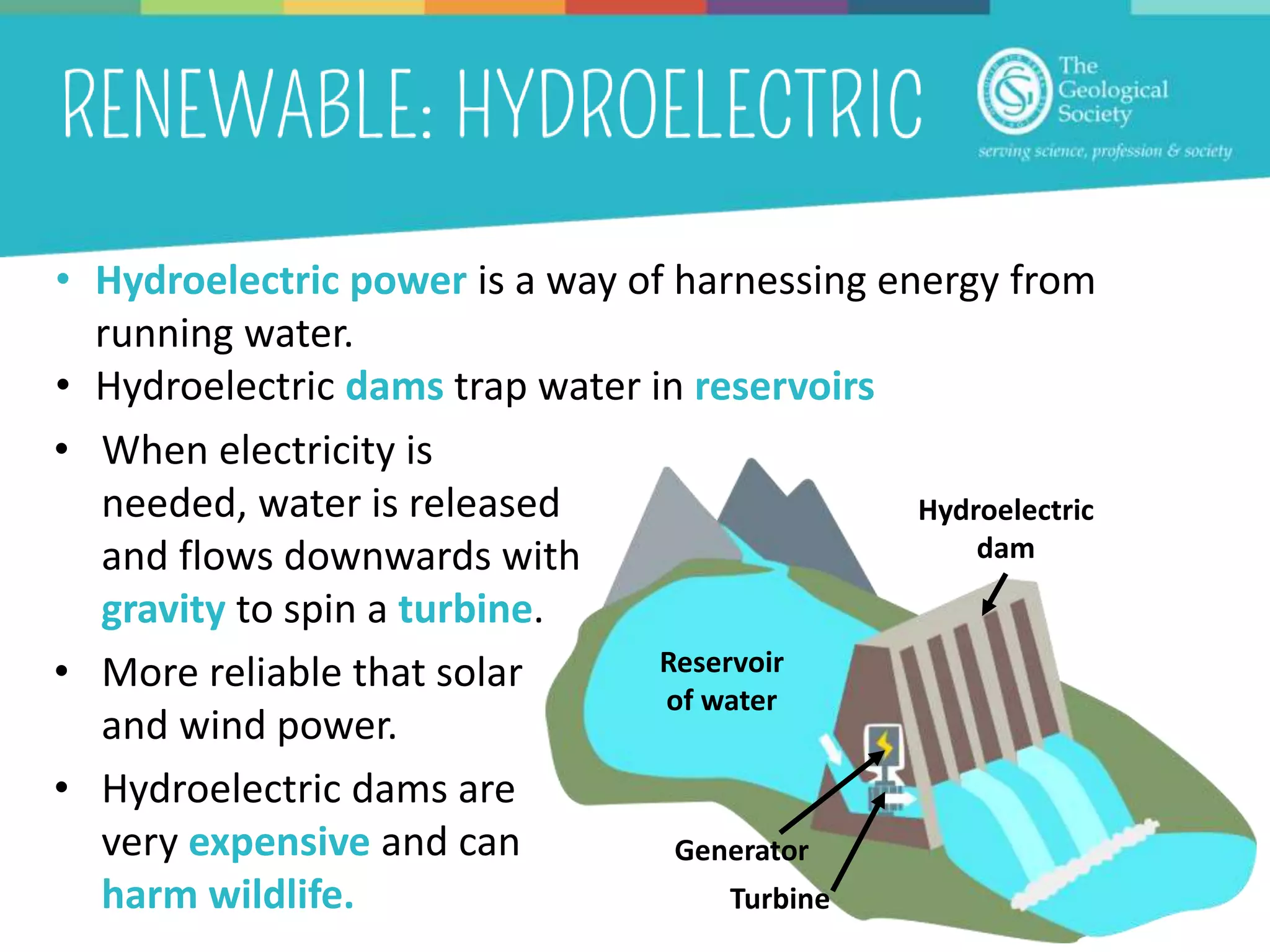 RENEWABLE: HYDROELECTRIC

The Geological Society
serving science, profession & society

• Hydroelectric power is a way of harnessing energy from running water.
• Hydroelectric dams trap water in reservoirs
• When electricity is needed, water is released and flows downwards with gravity to spin a turbine.
• More reliable that solar and wind power.
• Hydroelectric dams are very expensive and can harm wildlife.

Hydroelectric dam
Reservoir of water
Generator
Turbine